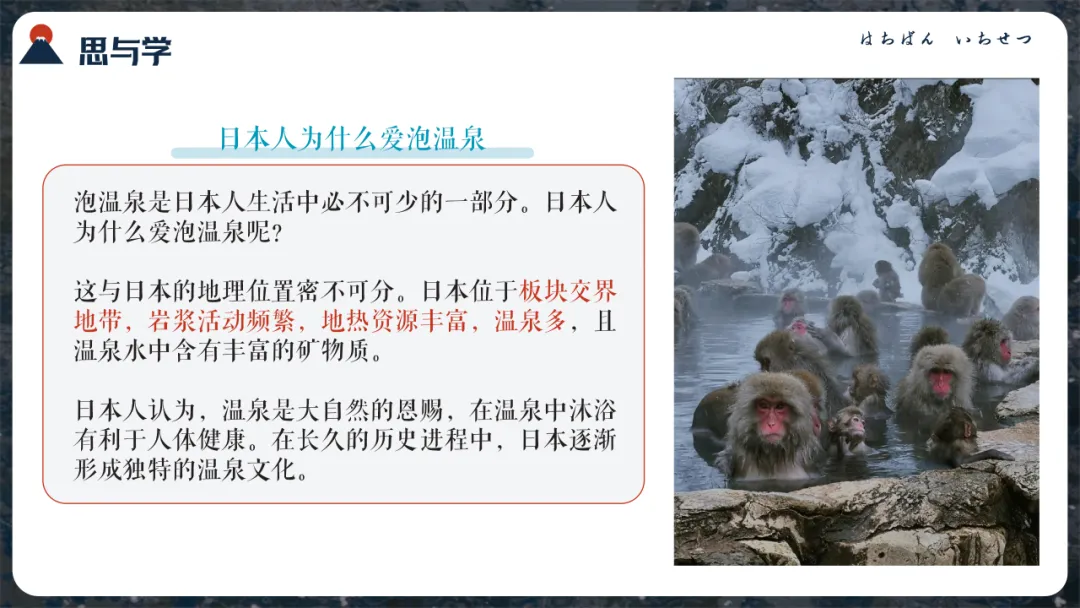 思与学

はちばん いちせつ

日本人为什么爱泡温泉

泡温泉是日本人生活中必不可少的一部分。日本人为什么爱泡温泉呢?

这与日本的地理位置密不可分。日本位于板块交界地带，岩浆活动频繁，地热资源丰富，温泉多，且温泉水中含有丰富的矿物质。

日本人认为，温泉是大自然的恩赐，在温泉中沐浴有利于人体健康。在长久的历史进程中，日本逐渐形成独特的温泉文化。